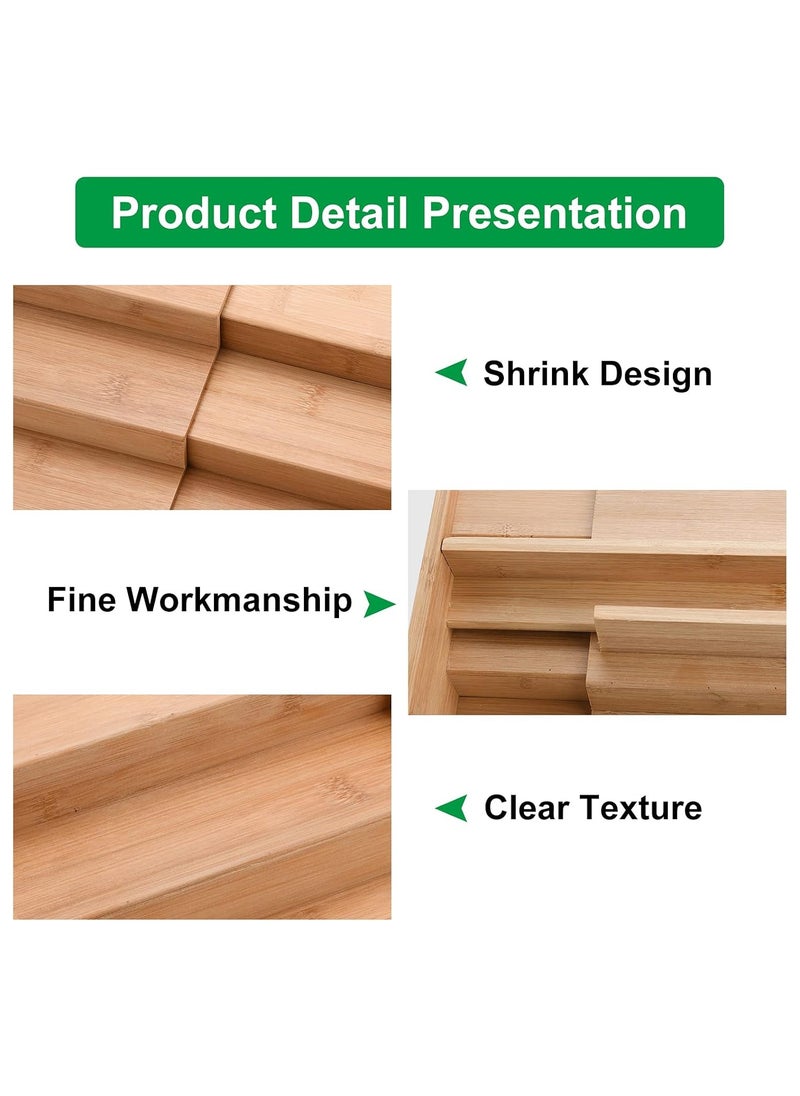 Product Detail Presentation

Shrink Design

Fine Workmanship

Clear Texture